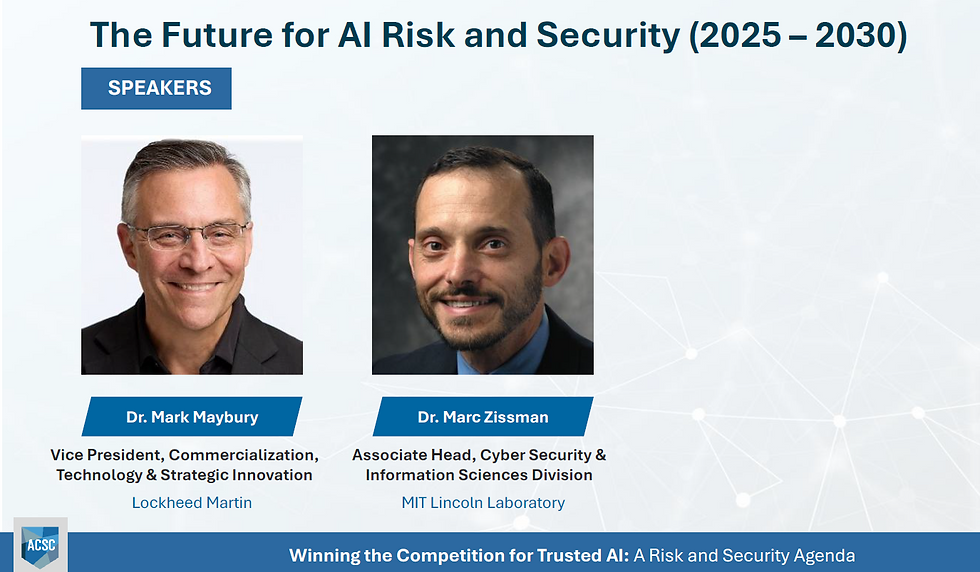 The Future for AI Risk and Security (2025 – 2030)

SPEAKERS

Dr. Mark Maybury

Vice President, Commercialization, Technology & Strategic Innovation

Lockheed Martin

Dr. Marc Zissman

Associate Head, Cyber Security & Information Sciences Division

MIT Lincoln Laboratory

ACSC

Winning the Competition for Trusted AI: A Risk and Security Agenda